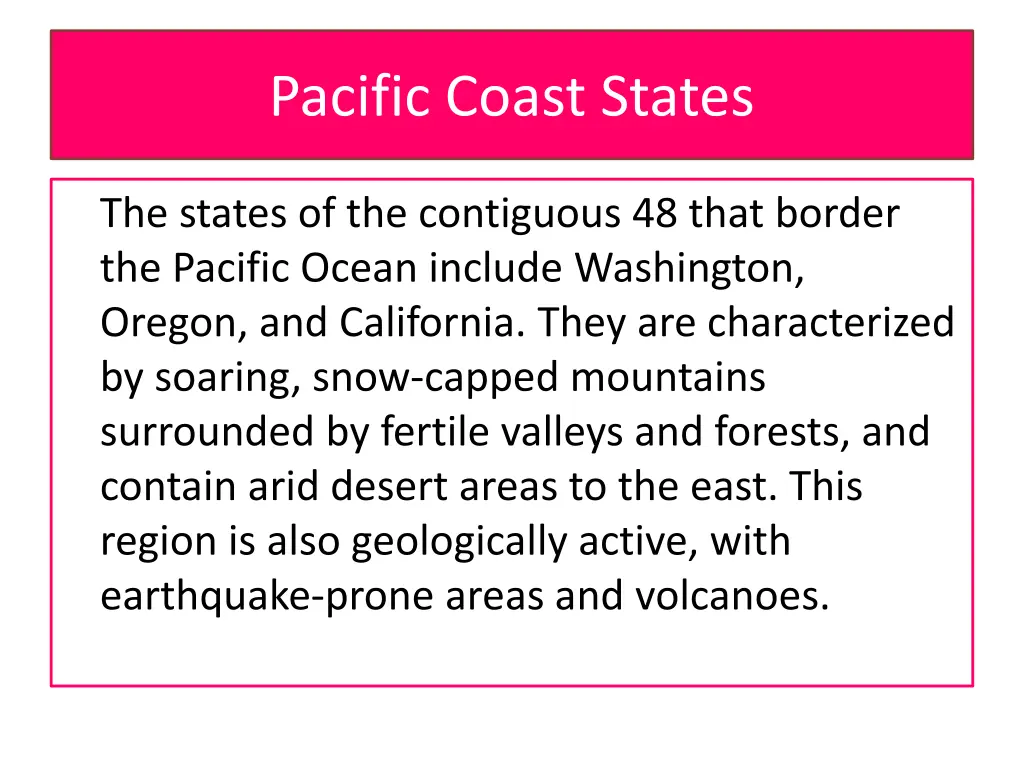 Pacific Coast States

The states of the contiguous 48 that border the Pacific Ocean include Washington, Oregon, and California. They are characterized by soaring, snow-capped mountains surrounded by fertile valleys and forests, and contain arid desert areas to the east. This region is also geologically active, with earthquake-prone areas and volcanoes.